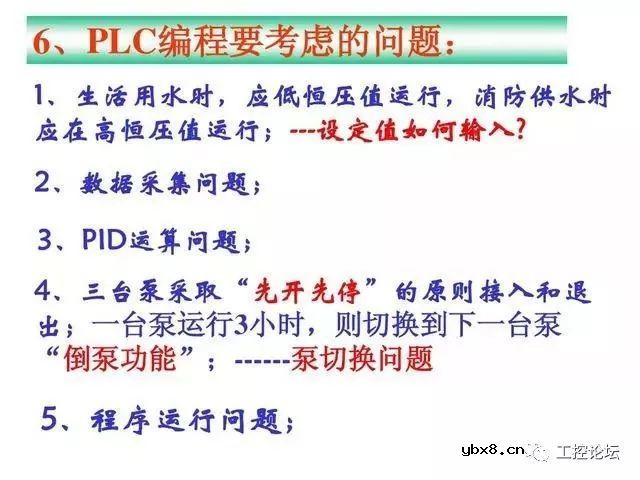 6、PLC编程要考虑的问题：

1、生活用水时，应低恒压值运行，消防供水时应在高恒压值运行；---设定值如何输入?

2、数据采集问题；

3、PID运算问题；

4、三台泵采取“先开先停”的原则接入和退出；一台泵运行3小时，则切换到下一台泵“倒泵功能”；------泵切换问题

5、程序运行问题；

ybx8.cn 工控论坛